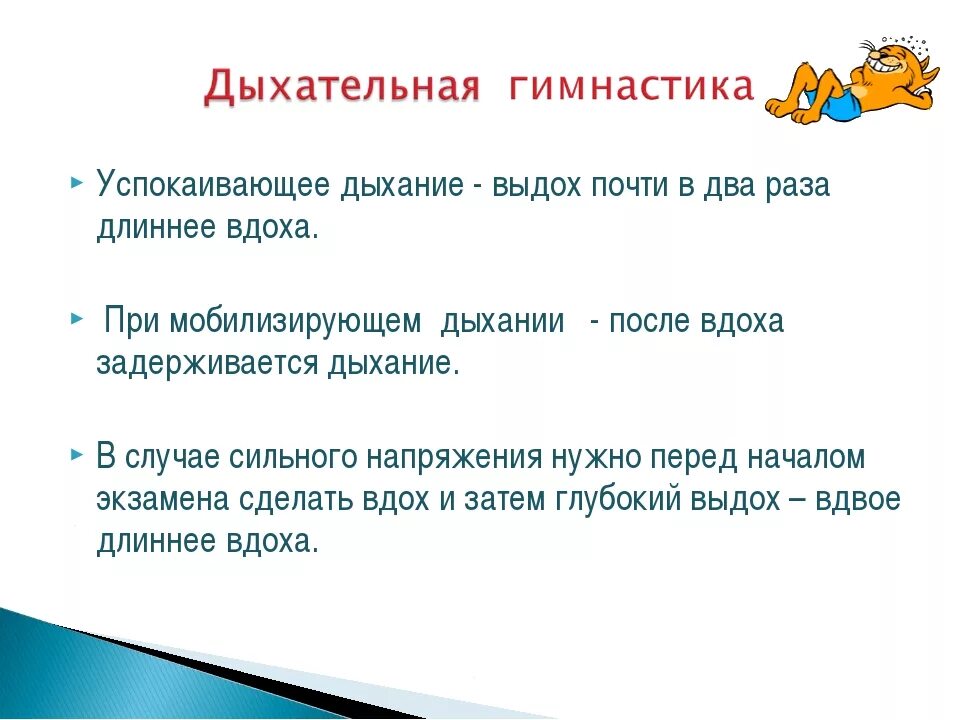 Дыхательная гимнастика

Успокаивающее дыхание - выдох почти в два раза длиннее вдоха.

При мобилизирующем дыхании - после вдоха задерживается дыхание.

В случае сильного напряжения нужно перед началом экзамена сделать вдох и затем глубокий выдох – вдвое длиннее вдоха.